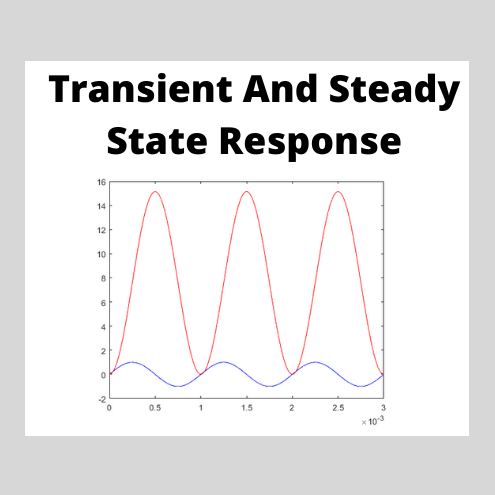 Transient And Steady State Response

16
14
12
10
8
6
4
2
0
-2

0
0.5
1
1.5
2
2.5
3
$\times 10^{-3}$